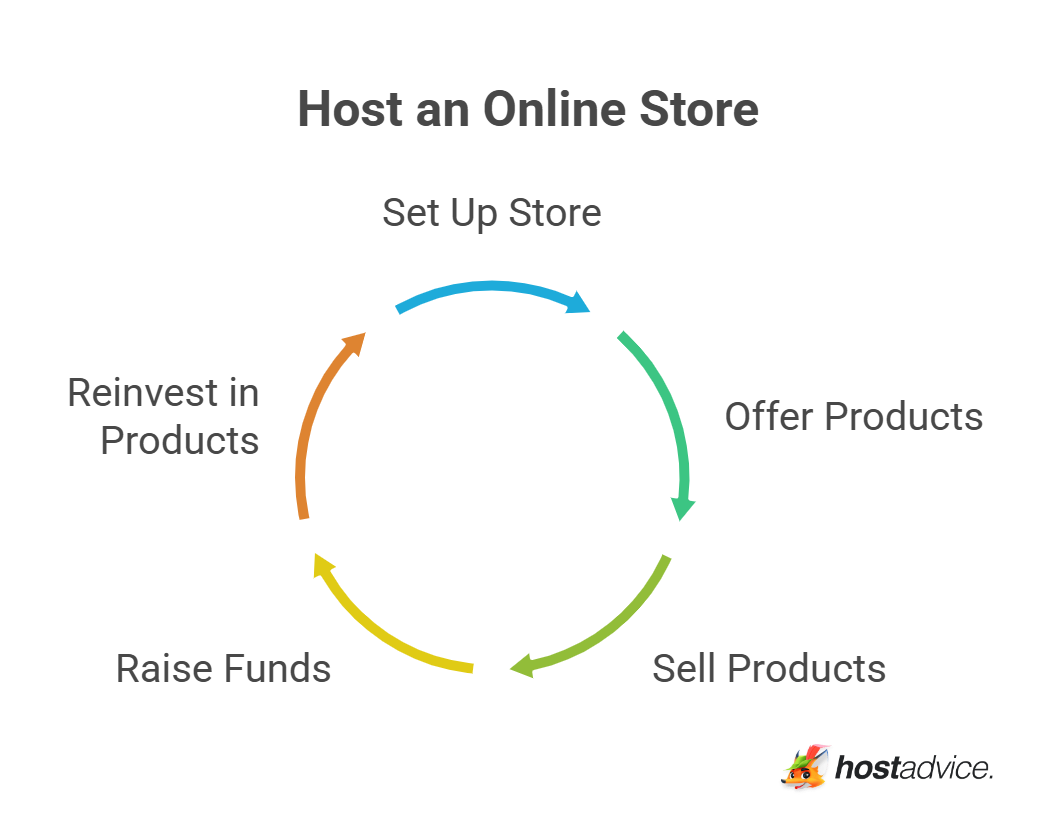 Host an Online Store

Set Up Store

Offer Products

Sell Products

Raise Funds

Reinvest in Products

hostadvice.